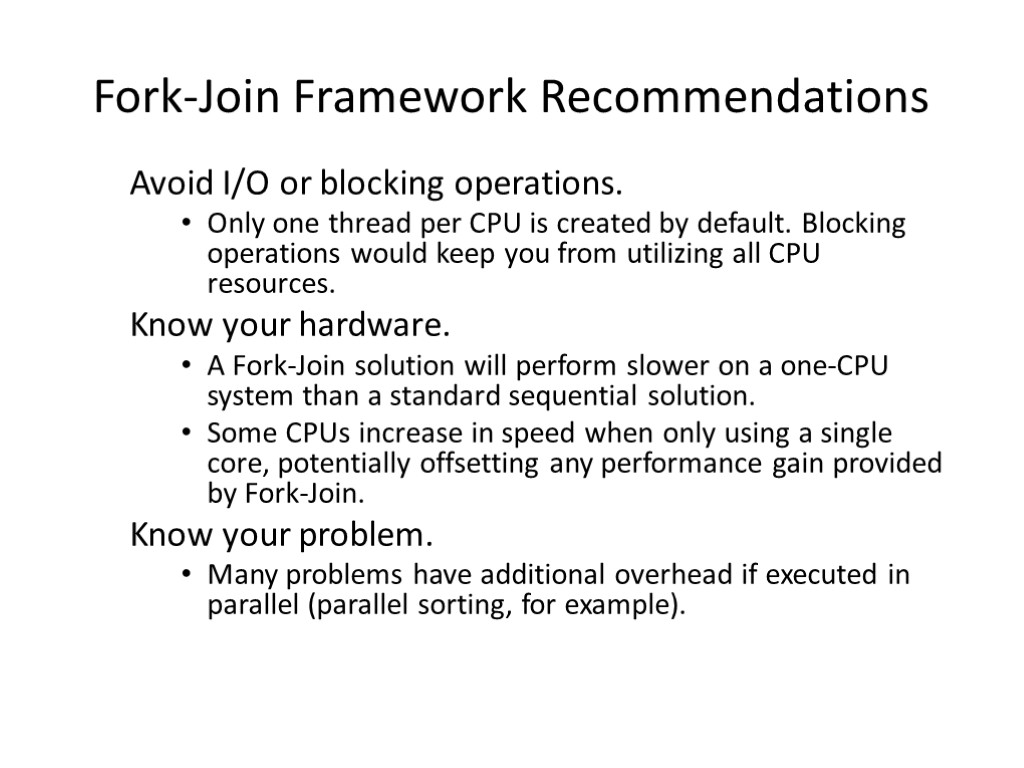 Fork-Join Framework Recommendations

Avoid I/O or blocking operations.

• Only one thread per CPU is created by default. Blocking operations would keep you from utilizing all CPU resources.

Know your hardware.

• A Fork-Join solution will perform slower on a one-CPU system than a standard sequential solution.

• Some CPUs increase in speed when only using a single core, potentially offsetting any performance gain provided by Fork-Join.

Know your problem.

• Many problems have additional overhead if executed in parallel (parallel sorting, for example).